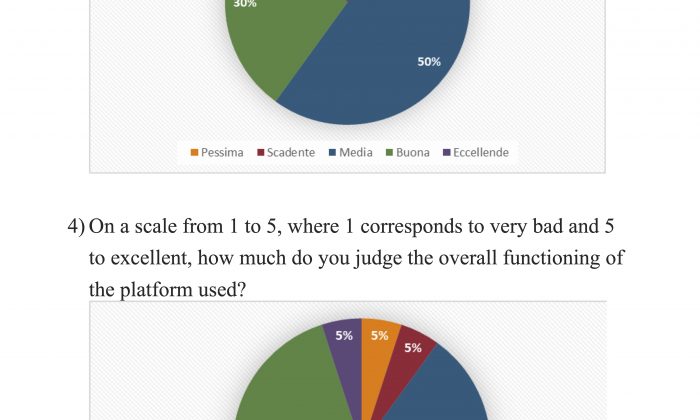 30%

50%

Pessima Scadente Media Buona Eccellende

4) On a scale from 1 to 5, where 1 corresponds to very bad and 5 to excellent, how much do you judge the overall functioning of the platform used?

5% 5% 5%